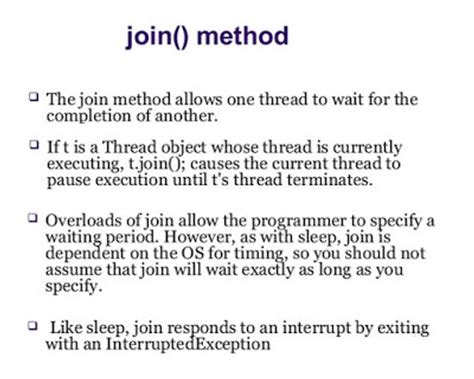 join() method

❑ The join method allows one thread to wait for the completion of another.

❑ If t is a Thread object whose thread is currently executing, t.join(); causes the current thread to pause execution until t's thread terminates.

❑ Overloads of join allow the programmer to specify a waiting period. However, as with sleep, join is dependent on the OS for timing, so you should not assume that join will wait exactly as long as you specify.

❑ Like sleep, join responds to an interrupt by exiting with an InterruptedException